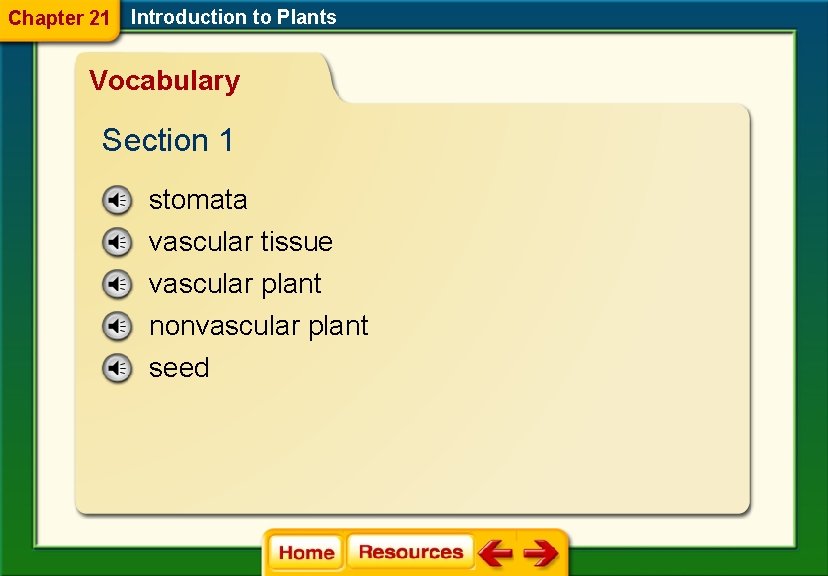 Chapter 21 Introduction to Plants

Vocabulary

Section 1

stomata
vascular tissue
vascular plant
nonvascular plant
seed

Home Resources